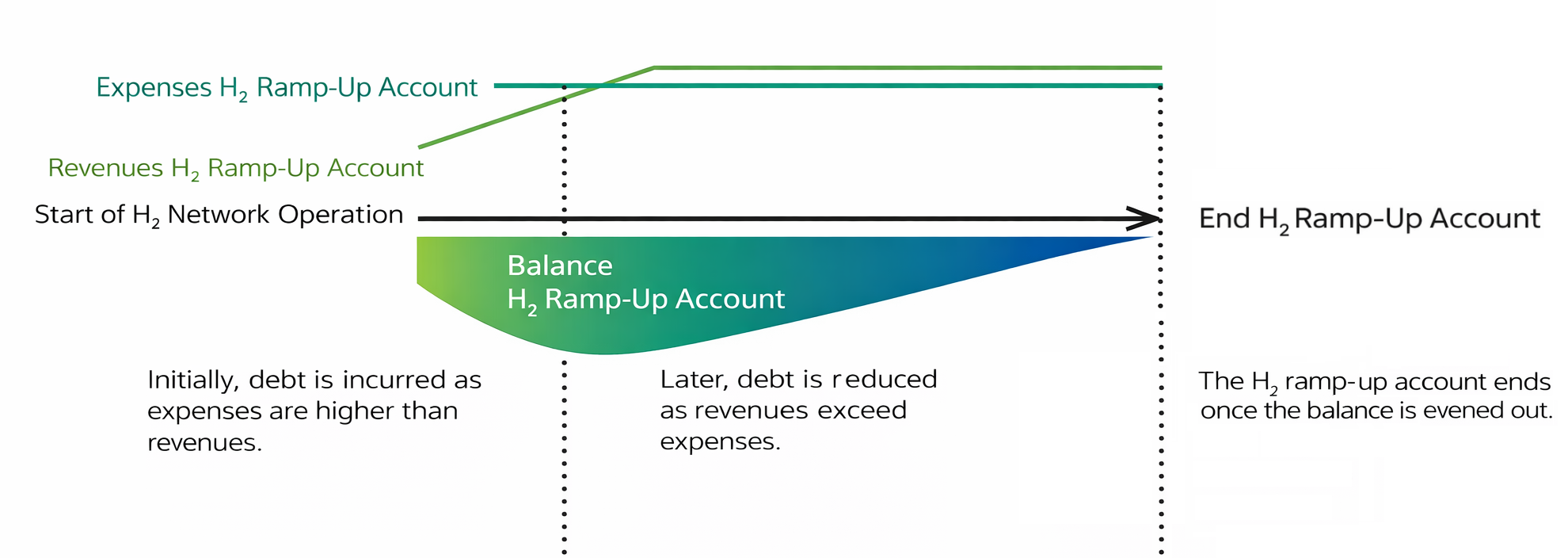 Expenses $H_2$ Ramp-Up Account

Revenues $H_2$ Ramp-Up Account

Start of $H_2$ Network Operation

End $H_2$ Ramp-Up Account

Balance
$H_2$ Ramp-Up Account

Initially, debt is incurred as expenses are higher than revenues.

Later, debt is reduced as revenues exceed expenses.

The $H_2$ ramp-up account ends once the balance is evened out.